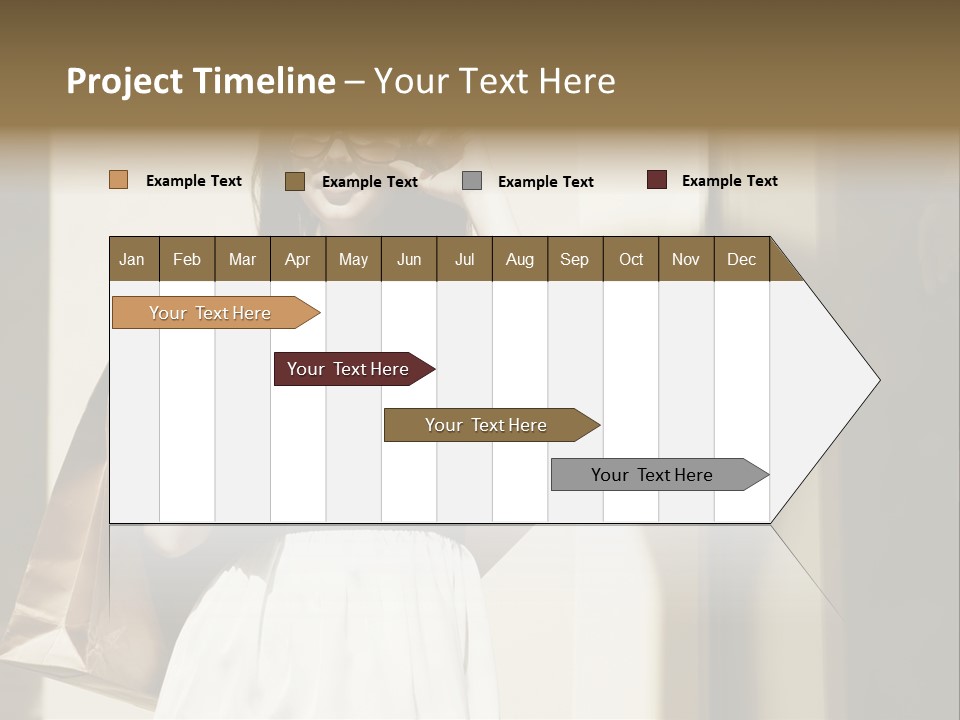 Project Timeline – Your Text Here

Example Text Example Text Example Text Example Text

| Jan | Feb | Mar | Apr | May | Jun | Jul | Aug | Sep | Oct | Nov | Dec |
|---|---|---|---|---|---|---|---|---|---|---|---|

Your Text Here

Your Text Here

Your Text Here

Your Text Here